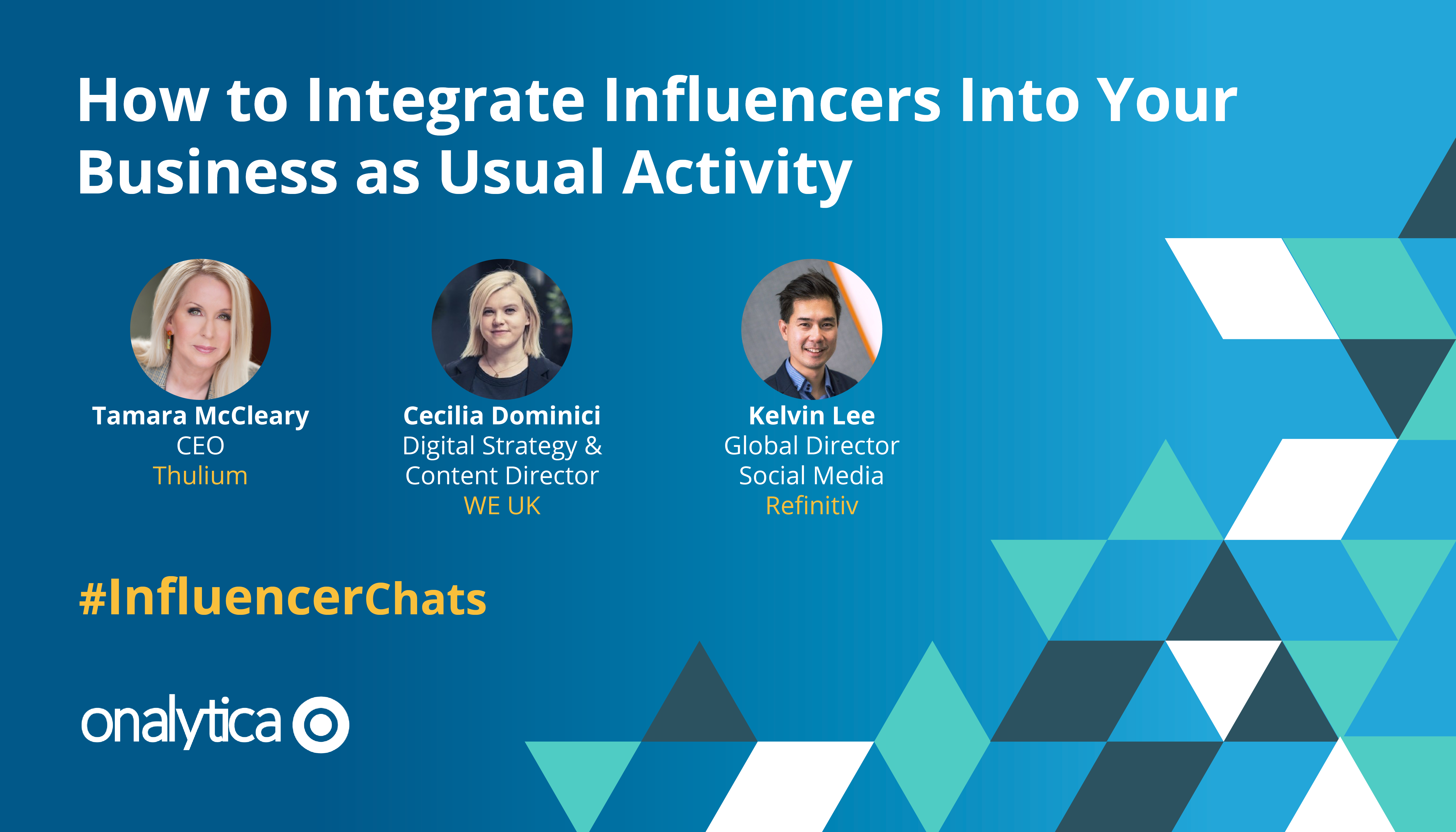 How to Integrate Influencers Into Your Business as Usual Activity

Tamara McCleary
CEO
Thulium

Cecilia Dominici
Digital Strategy & Content Director
WE UK

Kelvin Lee
Global Director Social Media
Refinitiv

#InfluencerChats

onalytica